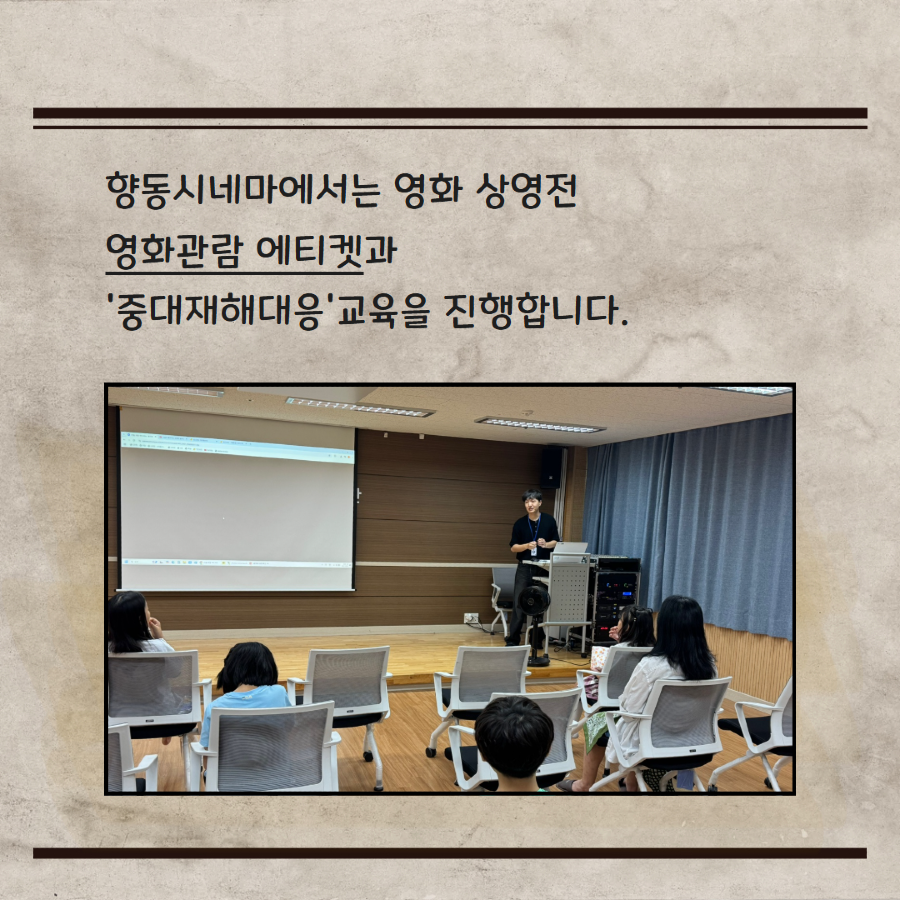 향동시네마에서는 영화 상영전
영화관람 에티켓과
'중대재해대응'교육을 진행합니다.